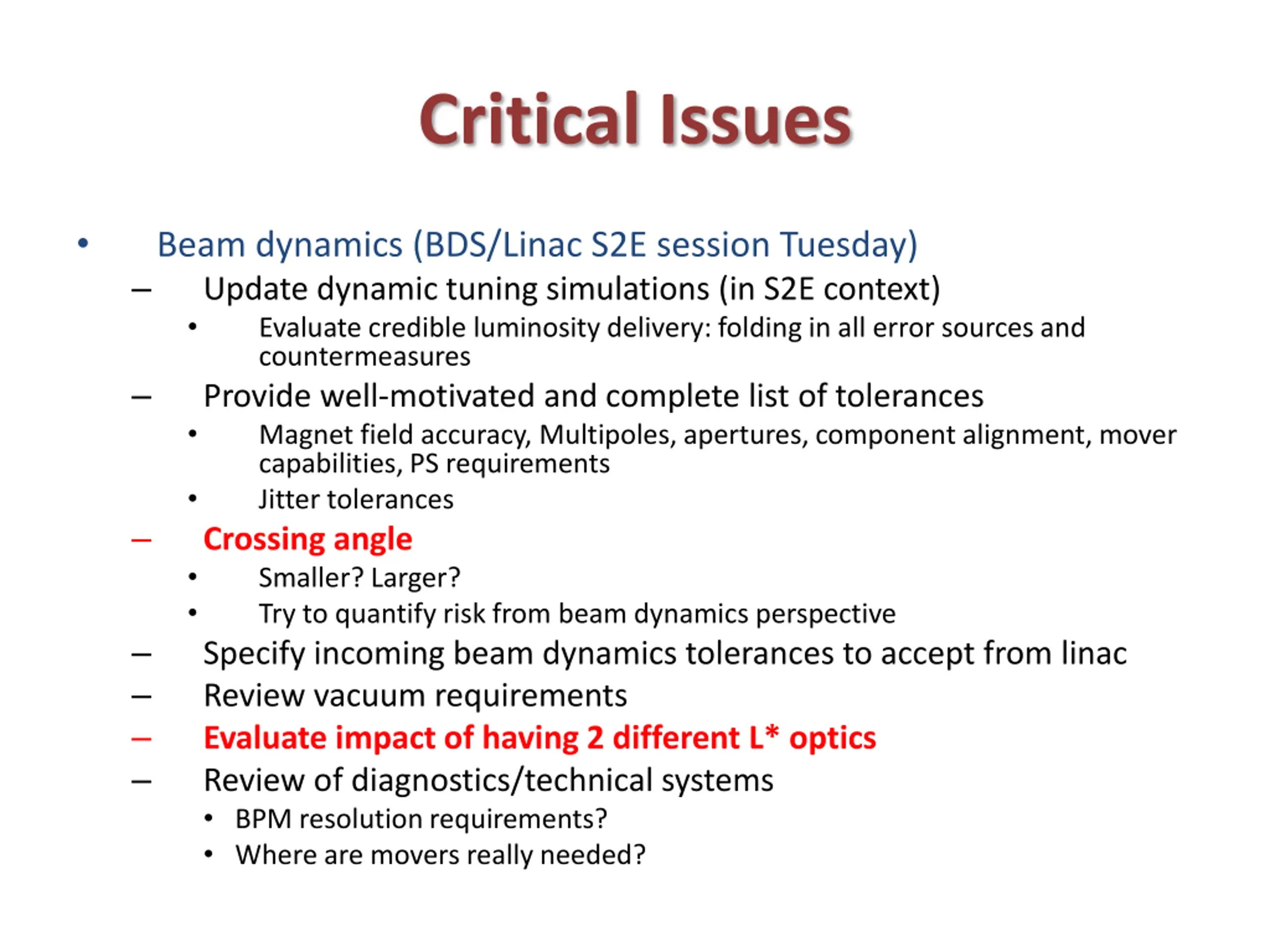 Critical Issues

• Beam dynamics (BDS/Linac S2E session Tuesday)
– Update dynamic tuning simulations (in S2E context)
• Evaluate credible luminosity delivery: folding in all error sources and countermeasures
– Provide well-motivated and complete list of tolerances
• Magnet field accuracy, Multipoles, apertures, component alignment, mover capabilities, PS requirements
• Jitter tolerances
– Crossing angle
• Smaller? Larger?
• Try to quantify risk from beam dynamics perspective
– Specify incoming beam dynamics tolerances to accept from linac
– Review vacuum requirements
– Evaluate impact of having 2 different L* optics
– Review of diagnostics/technical systems
• BPM resolution requirements?
• Where are movers really needed?